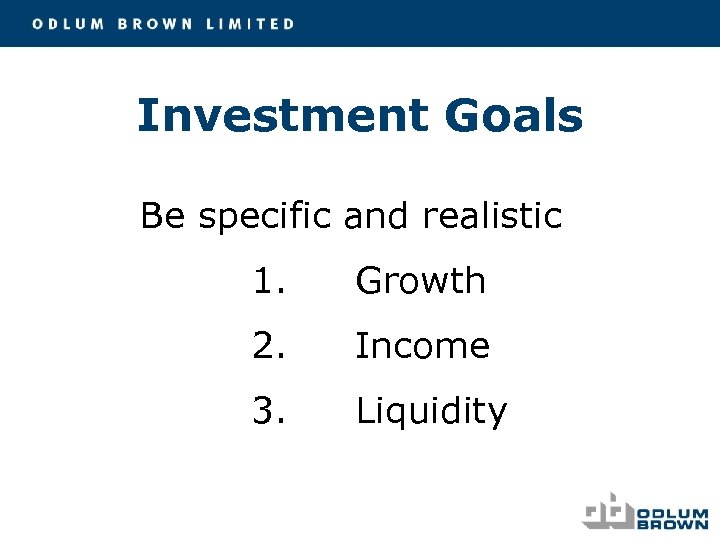 ODLUM BROWN LIMITED

Investment Goals

Be specific and realistic

1. Growth

2. Income

3. Liquidity

ODLUM BROWN